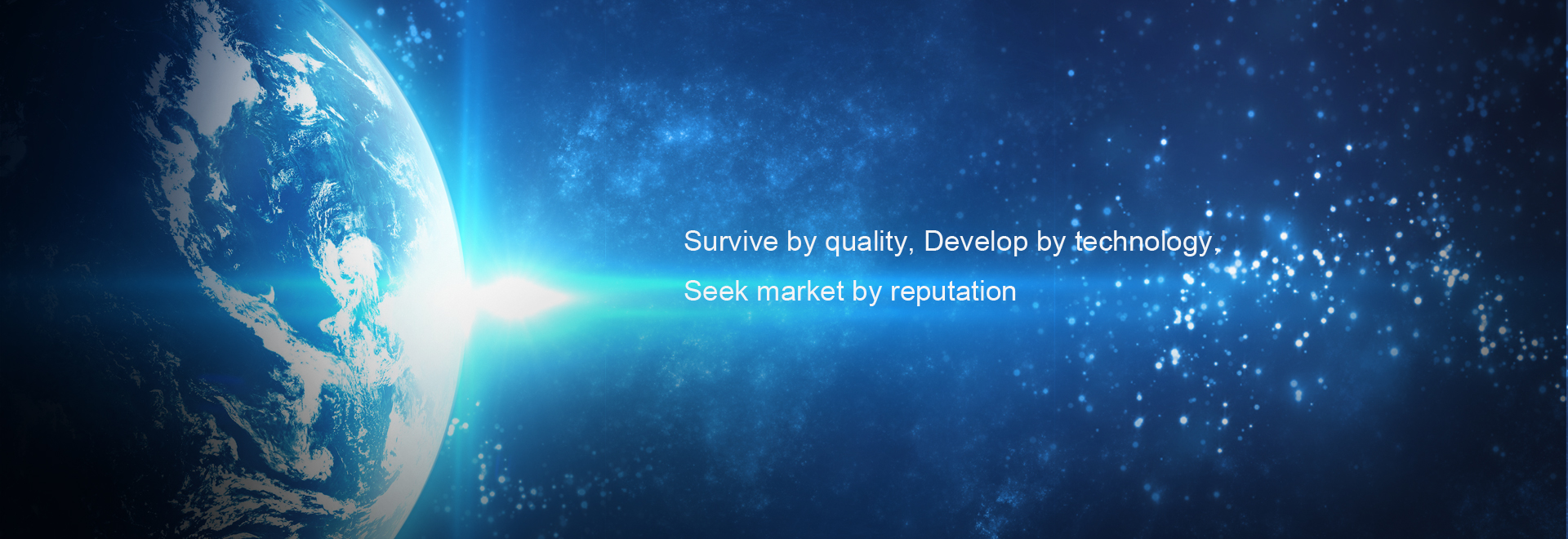 Survive by quality, Develop by technology,
Seek market by reputation